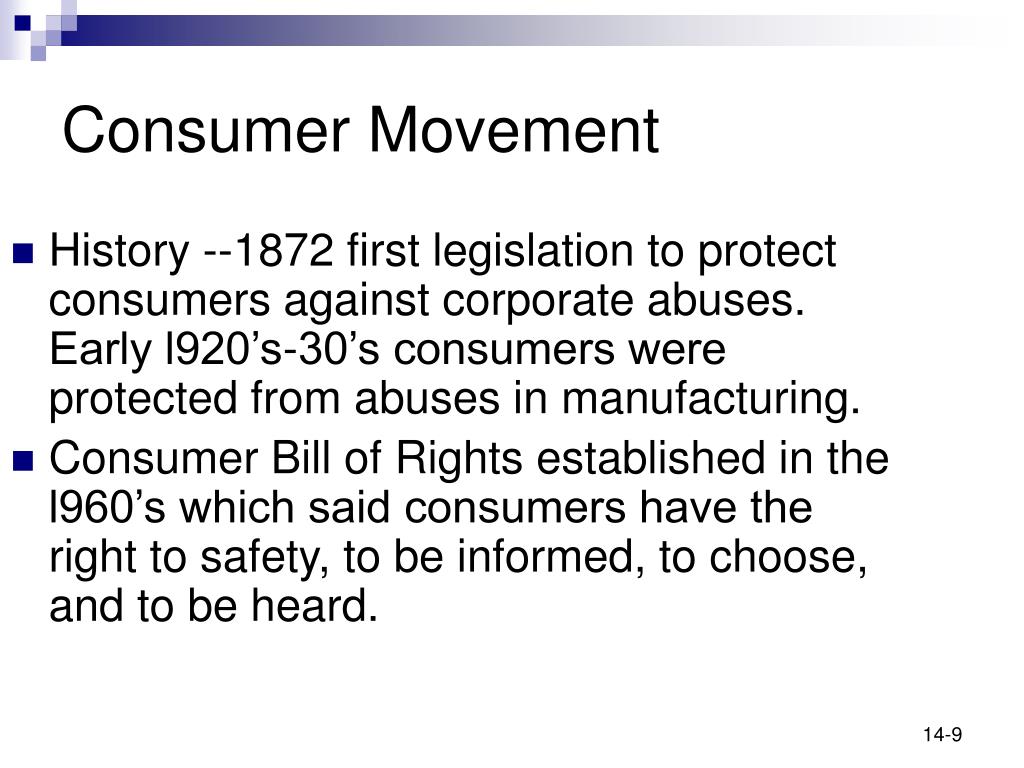 Consumer Movement

History --1872 first legislation to protect consumers against corporate abuses. Early l920’s-30’s consumers were protected from abuses in manufacturing.

Consumer Bill of Rights established in the l960’s which said consumers have the right to safety, to be informed, to choose, and to be heard.

14-9